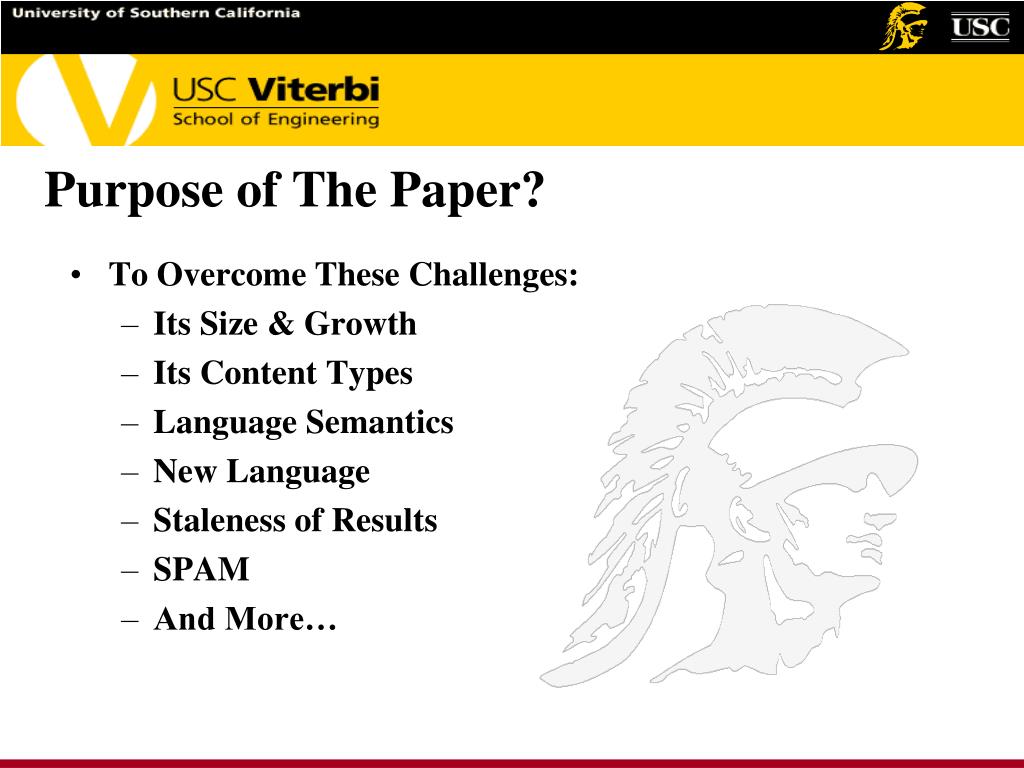 University of Southern California

USC

USC Viterbi
School of Engineering

Purpose of The Paper?

• To Overcome These Challenges:
 – Its Size & Growth
 – Its Content Types
 – Language Semantics
 – New Language
 – Staleness of Results
 – SPAM
 – And More…